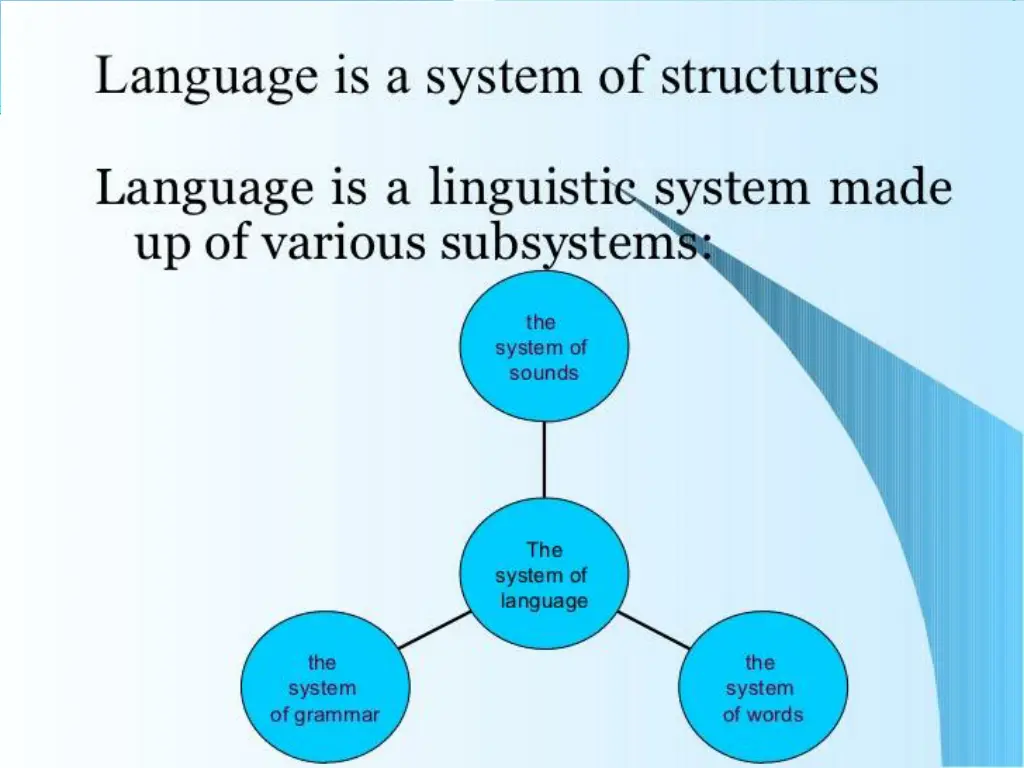 Language is a system of structures

Language is a linguistic system made up of various subsystems:

the system of sounds

The system of language

the system of grammar

the system of words